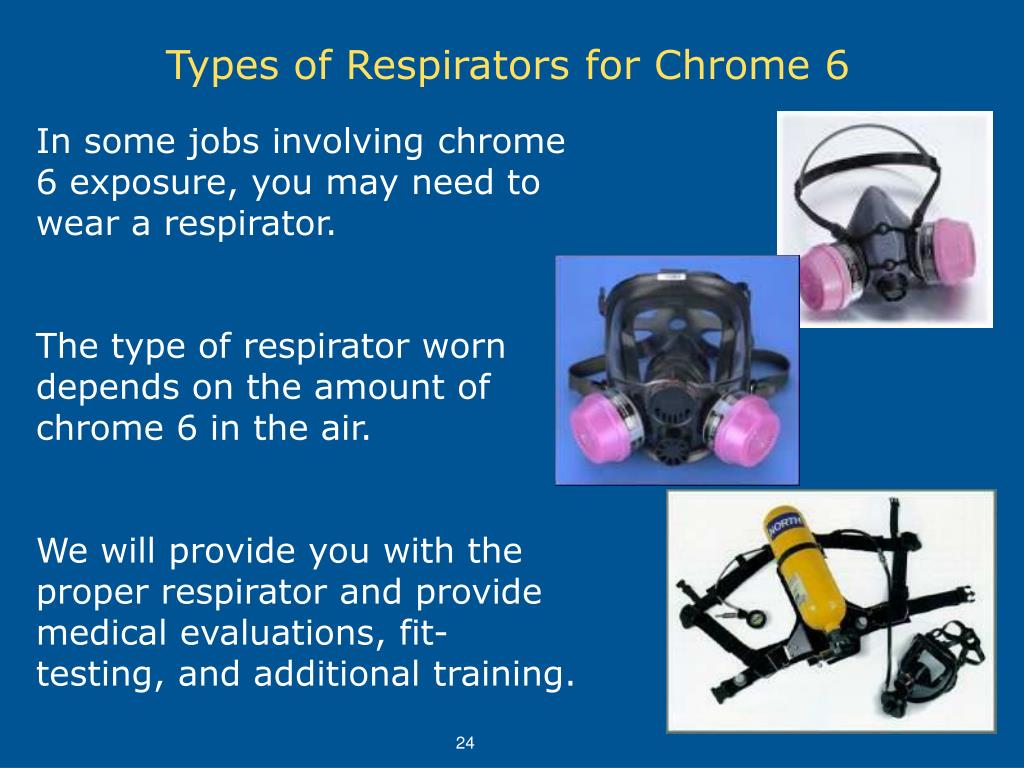 Types of Respirators for Chrome 6

In some jobs involving chrome 6 exposure, you may need to wear a respirator.

The type of respirator worn depends on the amount of chrome 6 in the air.

We will provide you with the proper respirator and provide medical evaluations, fit-testing, and additional training.

NORTH

24